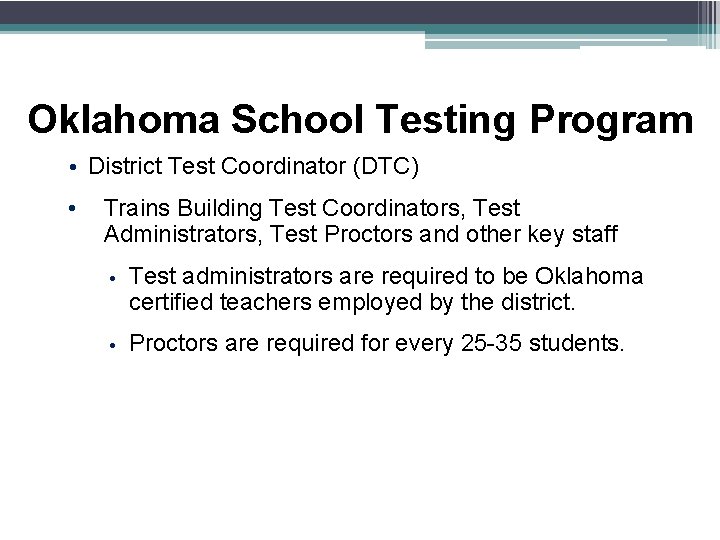 Oklahoma School Testing Program

• District Test Coordinator (DTC)

• Trains Building Test Coordinators, Test Administrators, Test Proctors and other key staff

• Test administrators are required to be Oklahoma certified teachers employed by the district.

• Proctors are required for every 25-35 students.